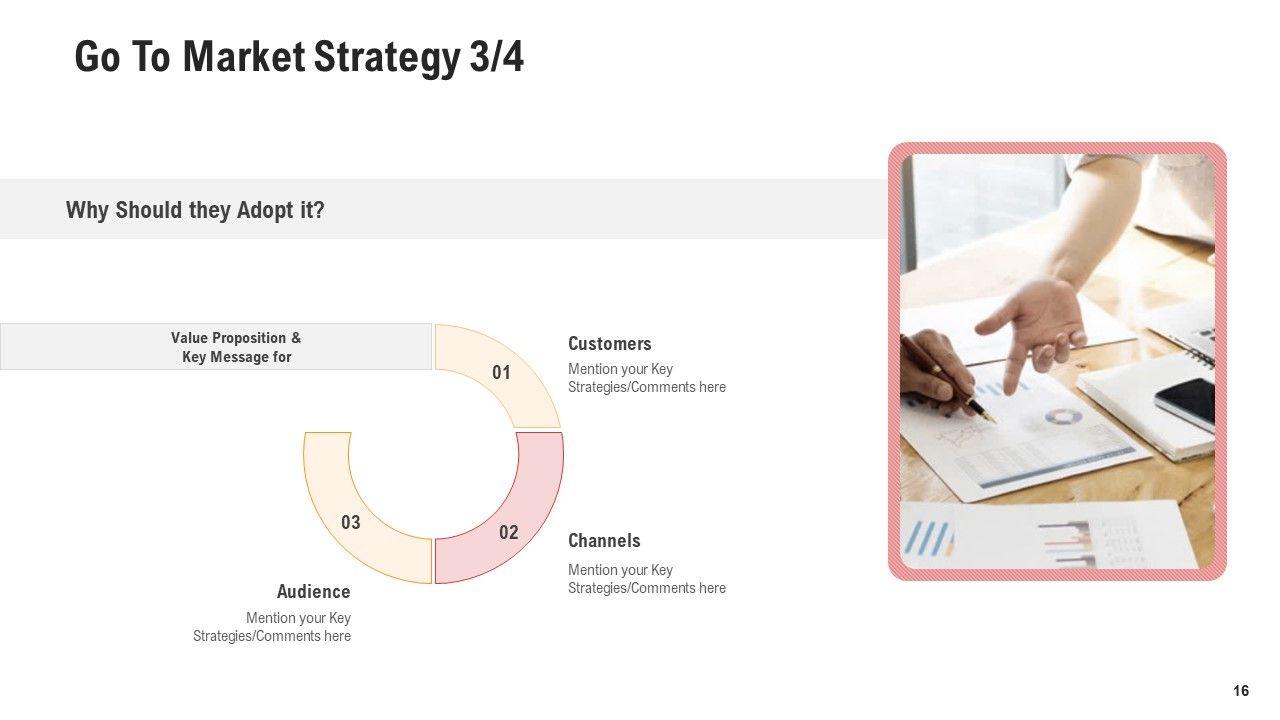 Go To Market Strategy 3/4

Why Should they Adopt it?

Value Proposition & Key Message for

01

Customers

Mention your Key Strategies/Comments here

02

Channels

Mention your Key Strategies/Comments here

03

Audience

Mention your Key Strategies/Comments here

16